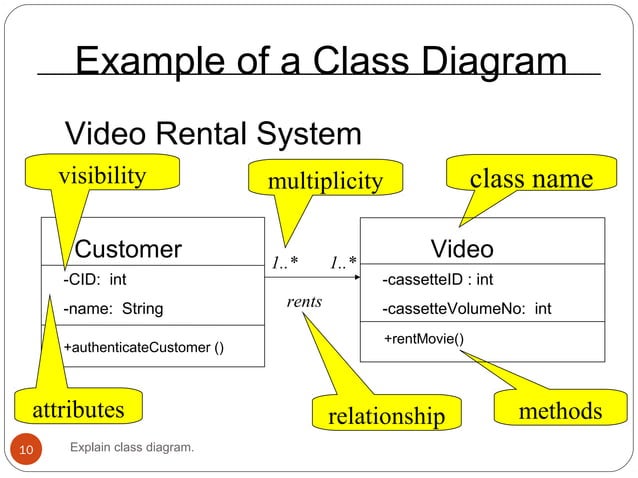 Example of a Class Diagram

Video Rental System

visibility

multiplicity

class name

Customer

-CID: int

-name: String

+authenticateCustomer ()

1..*

1..*

rents

Video

-cassetteID : int

-cassetteVolumeNo: int

+rentMovie()

attributes

relationship

methods

10

Explain class diagram.